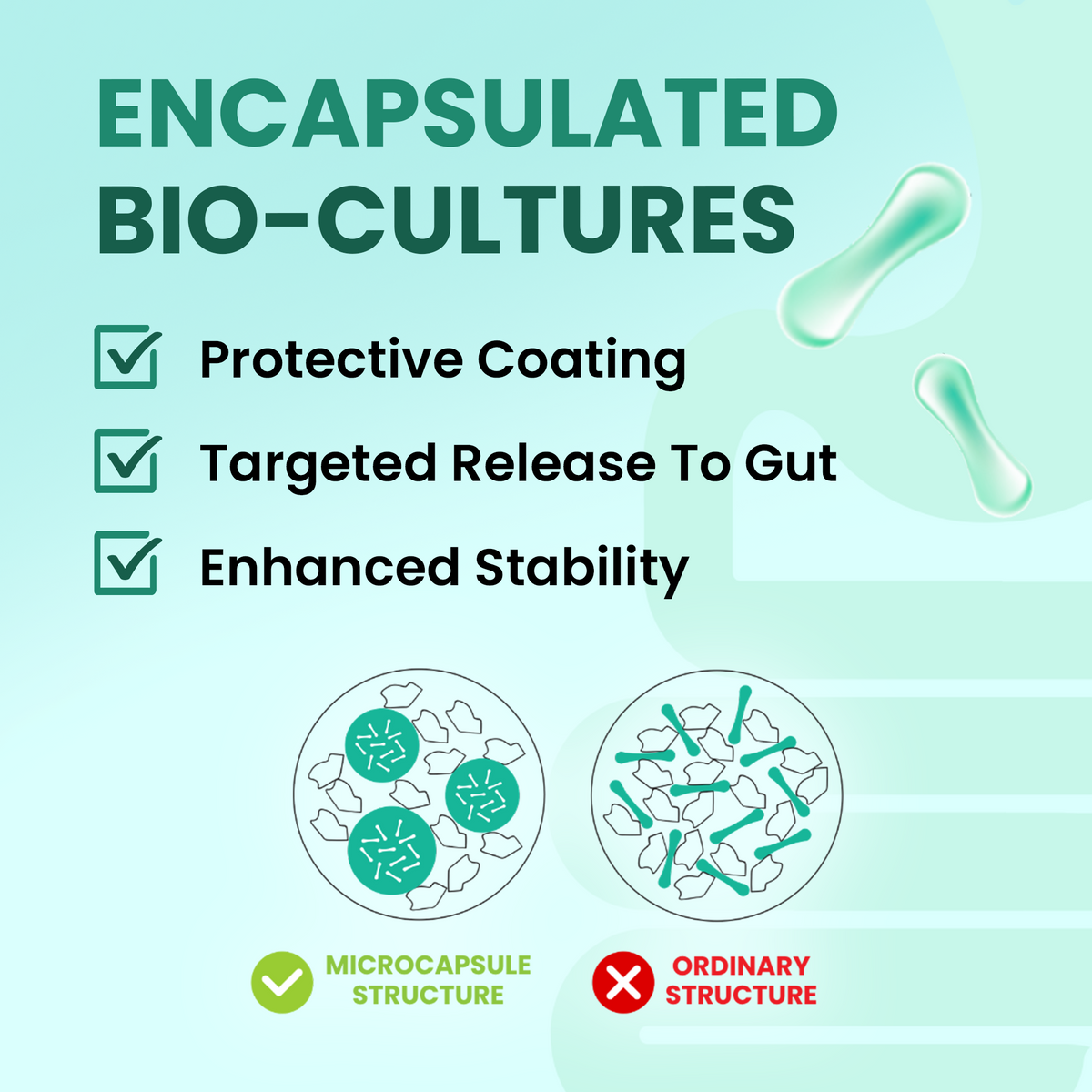 ENCAPSULATED
BIO-CULTURES

☑ Protective Coating
☑ Targeted Release To Gut
☑ Enhanced Stability

MICROCAPSULE
STRUCTURE

ORDINARY
STRUCTURE